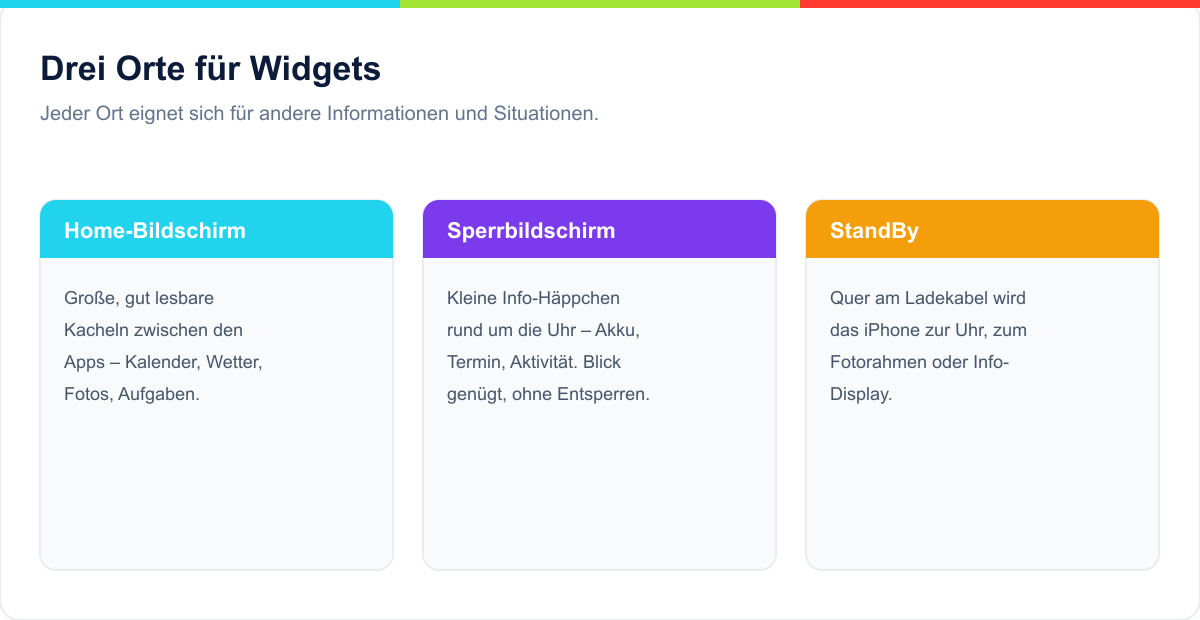 Drei Orte für Widgets

Jeder Ort eignet sich für andere Informationen und Situationen.

Home-Bildschirm

Große, gut lesbare Kacheln zwischen den Apps – Kalender, Wetter, Fotos, Aufgaben.

Sperrbildschirm

Kleine Info-Häppchen rund um die Uhr – Akku, Termin, Aktivität. Blick genügt, ohne Entsperren.

StandBy

Quer am Ladekabel wird das iPhone zur Uhr, zum Fotorahmen oder Info-Display.